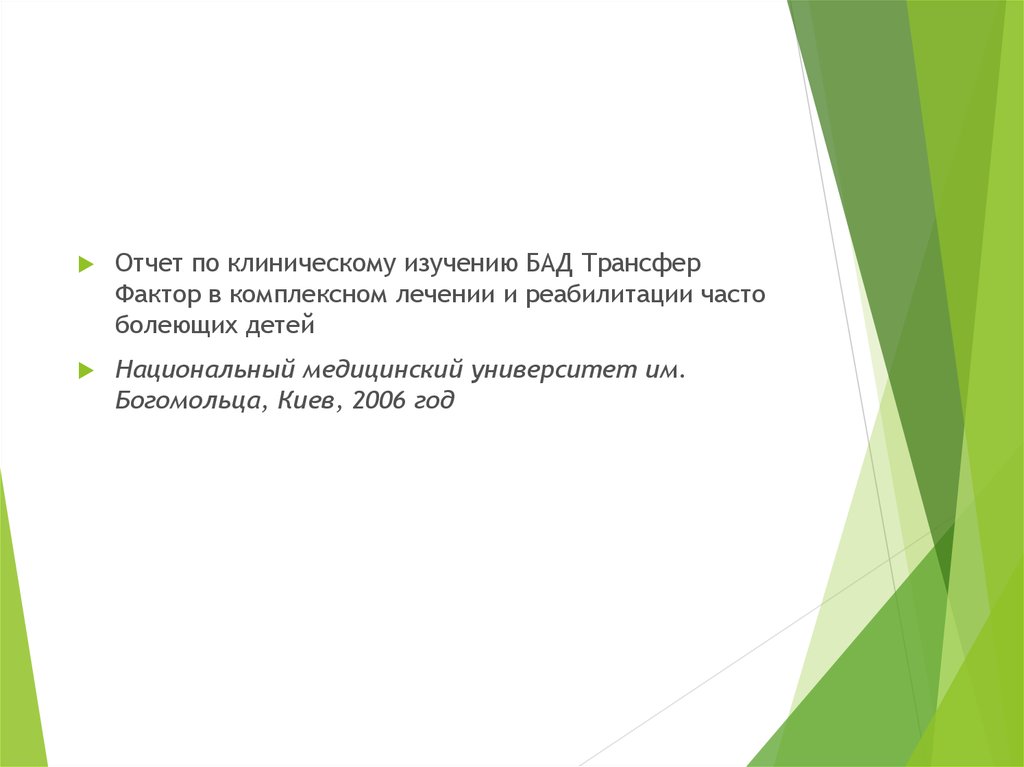 Отчет по клиническому изучению БАД Трансфер Фактор в комплексном лечении и реабилитации часто болеющих детей

Национальный медицинский университет им. Богомольца, Киев, 2006 год